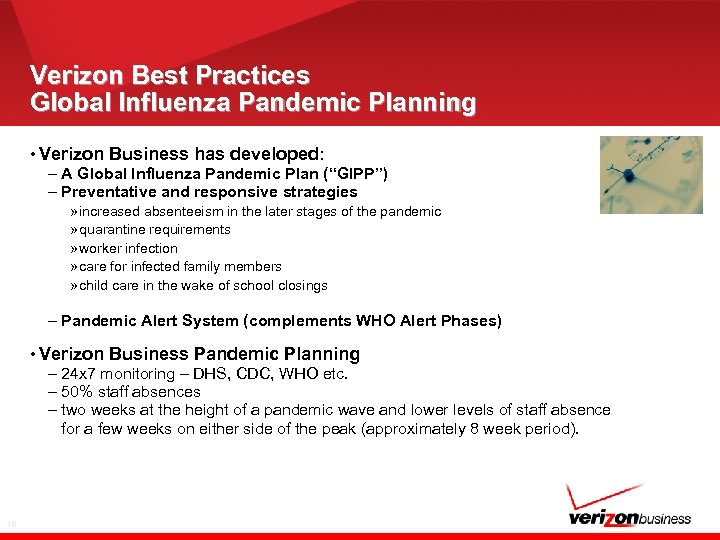 Verizon Best Practices
Global Influenza Pandemic Planning

• Verizon Business has developed:
– A Global Influenza Pandemic Plan ("GIPP")
– Preventative and responsive strategies
» increased absenteeism in the later stages of the pandemic
» quarantine requirements
» worker infection
» care for infected family members
» child care in the wake of school closings

– Pandemic Alert System (complements WHO Alert Phases)

• Verizon Business Pandemic Planning
– 24x7 monitoring – DHS, CDC, WHO etc.
– 50% staff absences
– two weeks at the height of a pandemic wave and lower levels of staff absence for a few weeks on either side of the peak (approximately 8 week period).

16

verizonbusiness